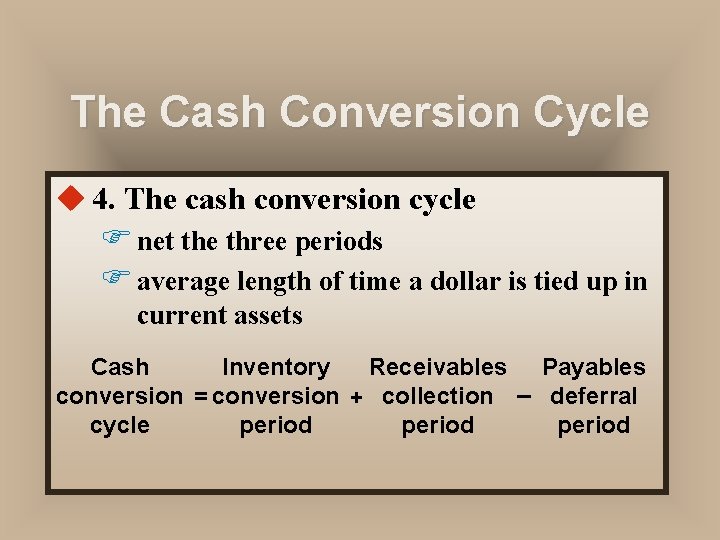 The Cash Conversion Cycle

4. The cash conversion cycle

net the three periods

average length of time a dollar is tied up in current assets

Cash conversion cycle = Inventory conversion period + Receivables collection period – Payables deferral period